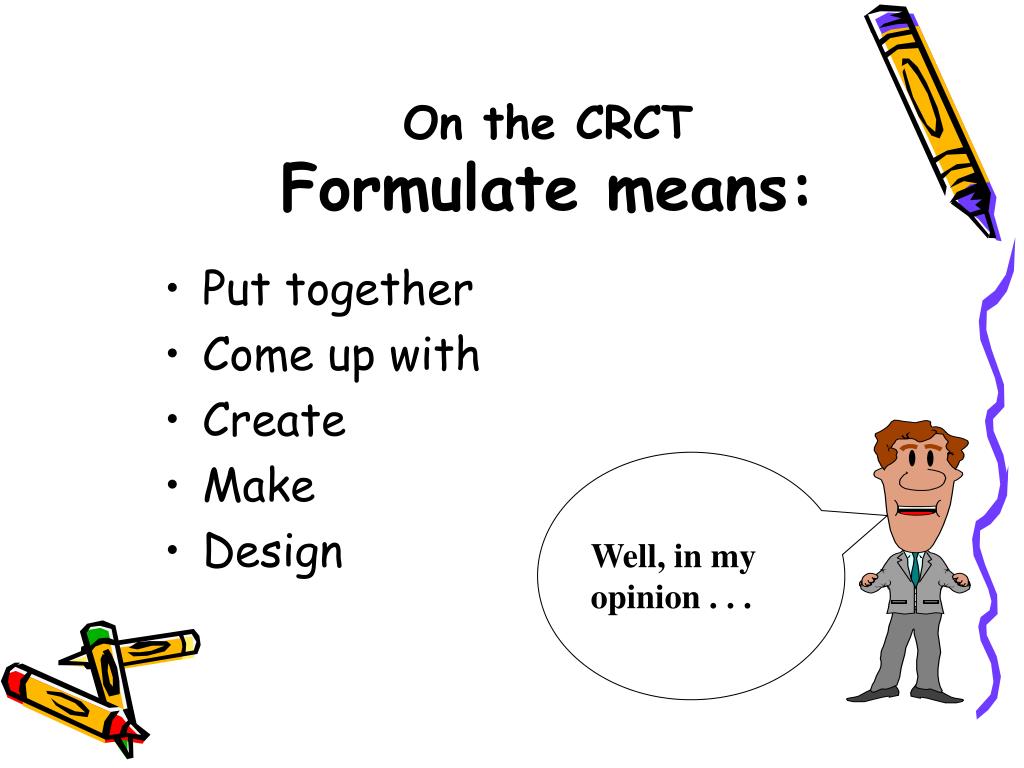 On the CRCT
Formulate means:

• Put together
• Come up with
• Create
• Make
• Design

Well, in my opinion . . .